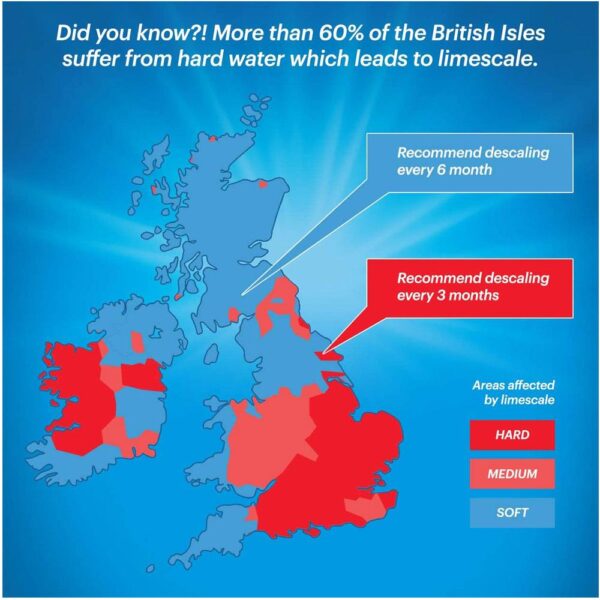 Did you know?! More than 60% of the British Isles suffer from hard water which leads to limescale.

Recommend descaling every 6 month

Recommend descaling every 3 months

Areas affected by limescale

HARD

MEDIUM

SOFT